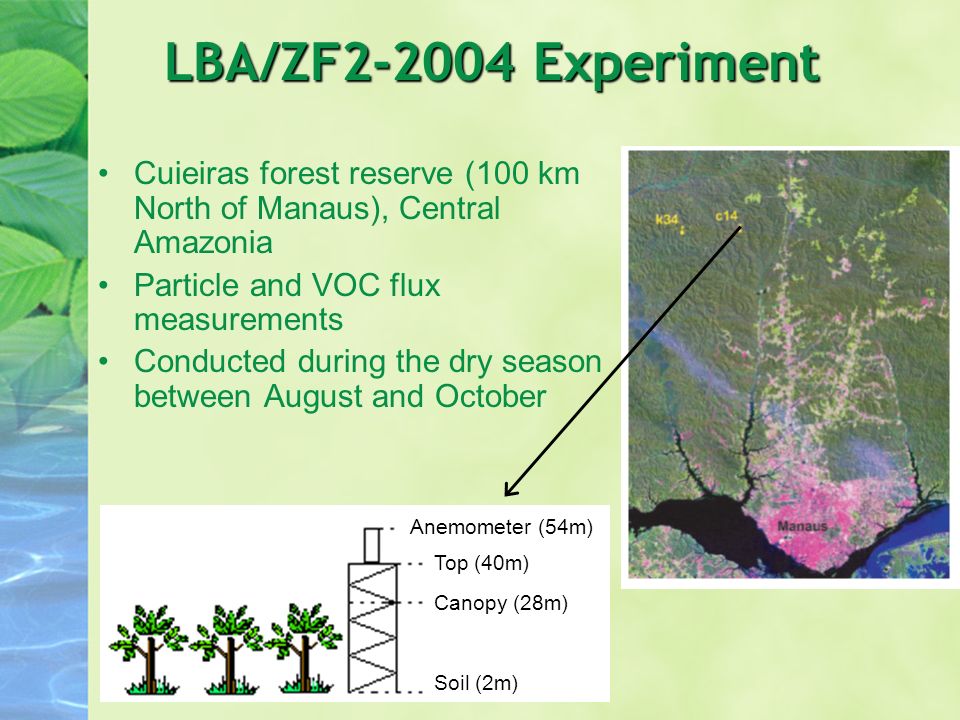 LBA/ZF2-2004 Experiment

• Cuieiras forest reserve (100 km North of Manaus), Central Amazonia
• Particle and VOC flux measurements
• Conducted during the dry season between August and October

k34
c14
Manaus

Anemometer (54m)
Top (40m)
Canopy (28m)
Soil (2m)